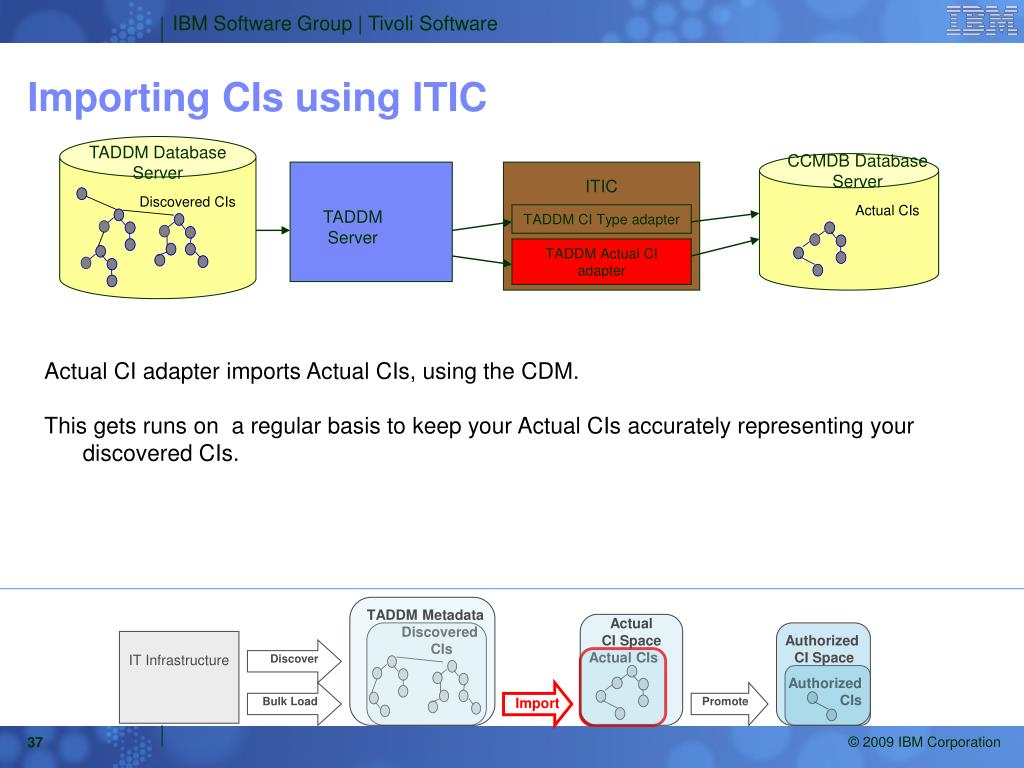 IBM Software Group | Tivoli Software

IBM

Importing CIs using ITIC

TADDM Database Server

Discovered CIs

TADDM Server

ITIC

TADDM CI Type adapter

TADDM Actual CI adapter

CCMDB Database Server

Actual CIs

Actual CI adapter imports Actual CIs, using the CDM.

This gets runs on  a regular basis to keep your Actual CIs accurately representing your discovered CIs.

IT Infrastructure

Discover

Bulk Load

TADDM Metadata

Discovered CIs

Import

Actual CI Space

Actual CIs

Promote

Authorized CI Space

Authorized CIs

37

© 2009 IBM Corporation